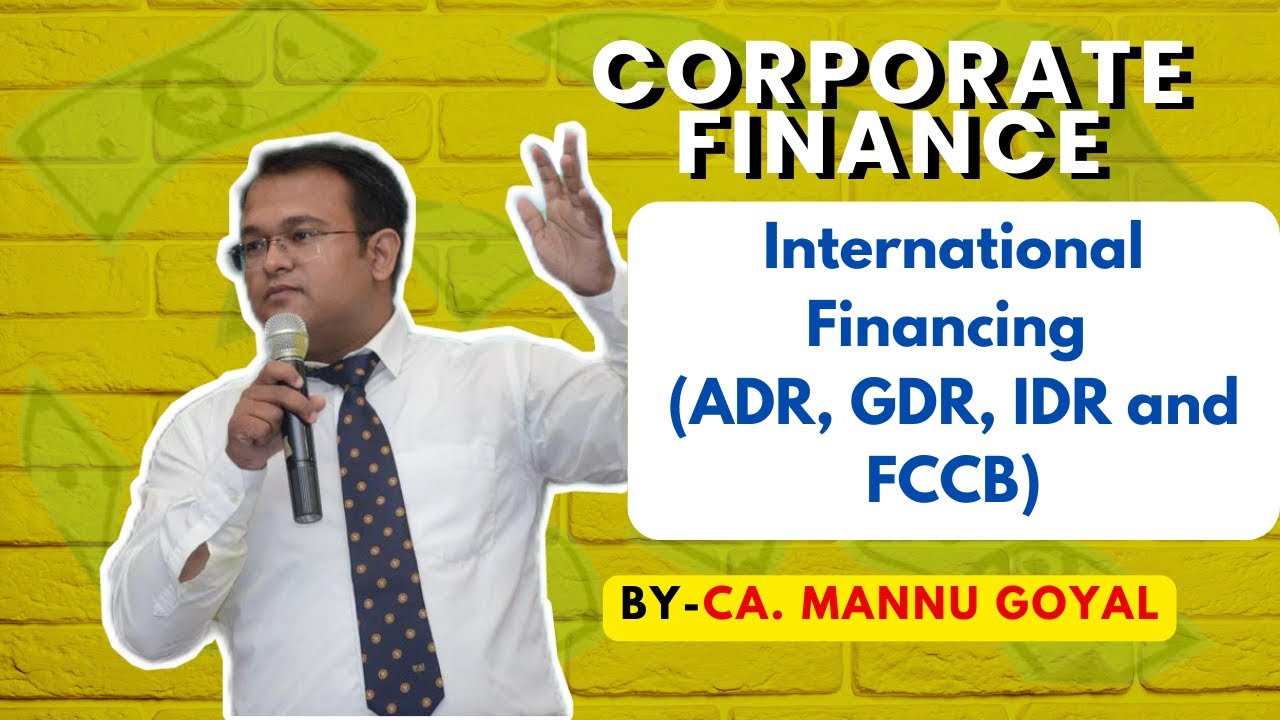 CORPORATE FINANCE

International Financing (ADR, GDR, IDR and FCCB)

BY-CA. MANNU GOYAL